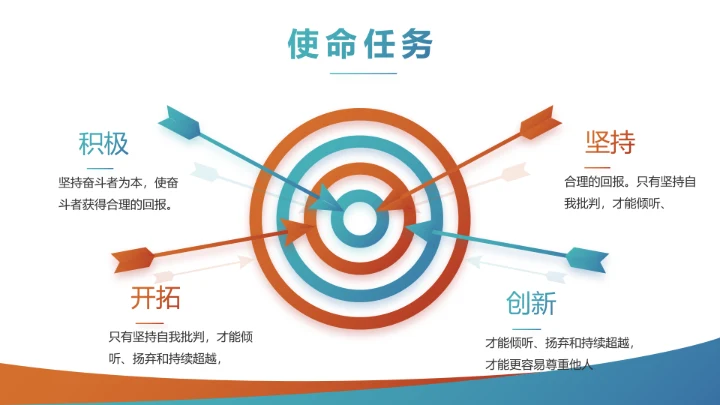 使命任务

积极

坚持奋斗者为本，使奋斗者获得合理的回报。

坚持

合理的回报。只有坚持自我批判，才能倾听、

开拓

只有坚持自我批判，才能倾听、扬弃和持续超越，

创新

才能倾听、扬弃和持续超越，才能更容易尊重他人